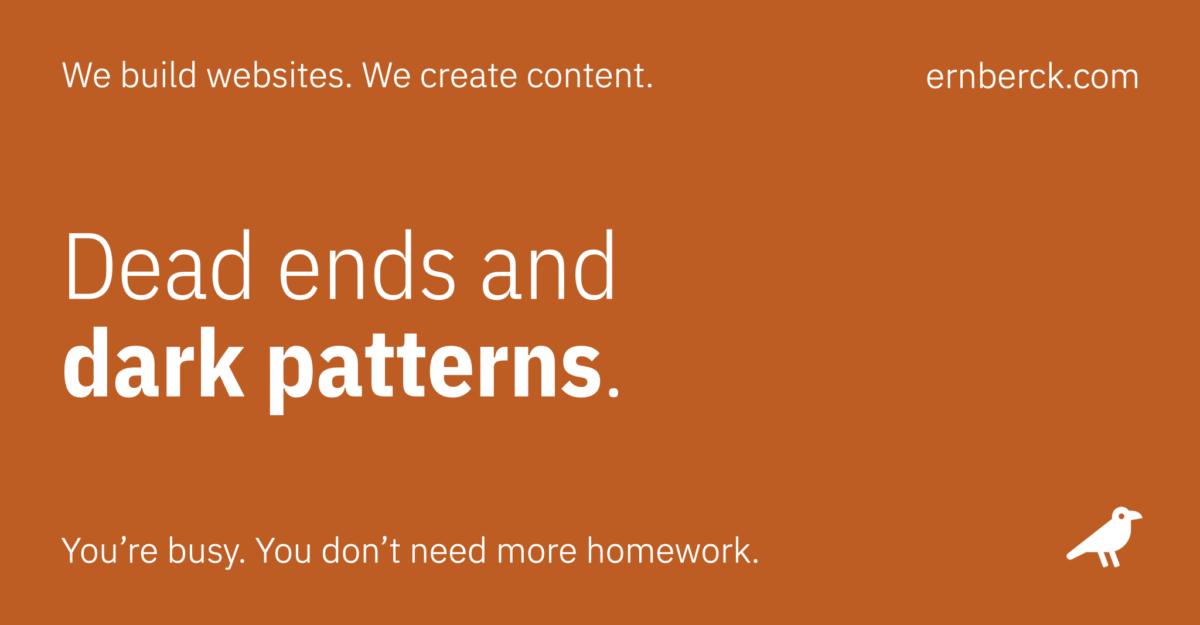 We build websites. We create content.

ernberck.com

Dead ends and
dark patterns.

You’re busy. You don’t need more homework.